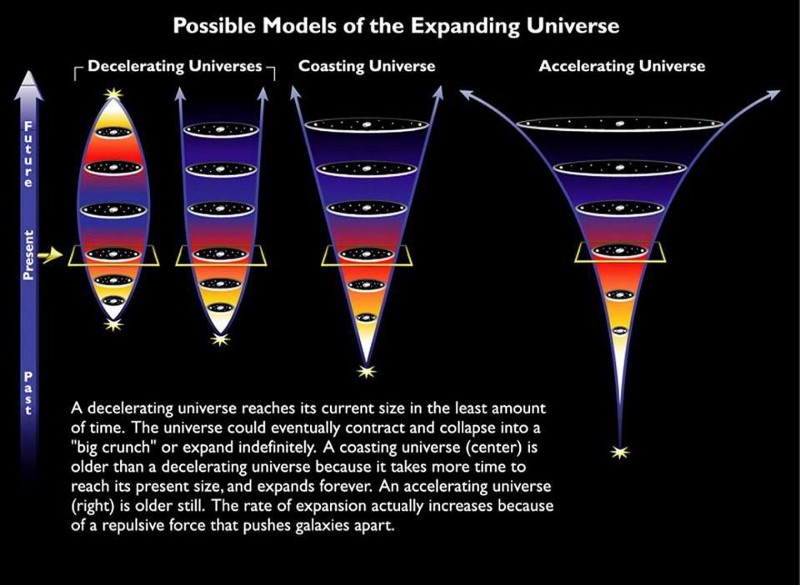 Possible Models of the Expanding Universe

Decelerating Universes

Coasting Universe

Accelerating Universe

Future

Present

Past

A decelerating universe reaches its current size in the least amount of time. The universe could eventually contract and collapse into a "big crunch" or expand indefinitely. A coasting universe (center) is older than a decelerating universe because it takes more time to reach its present size, and expands forever. An accelerating universe (right) is older still. The rate of expansion actually increases because of a repulsive force that pushes galaxies apart.